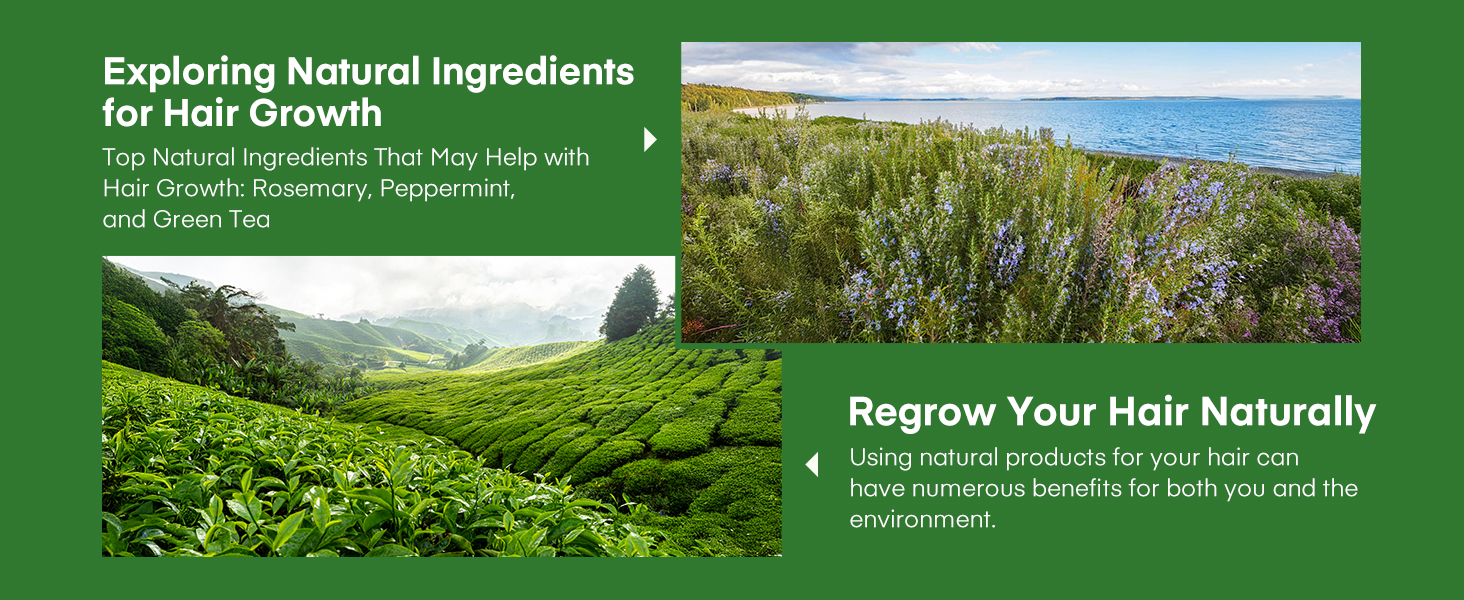 Exploring Natural Ingredients for Hair Growth

Top Natural Ingredients That May Help with Hair Growth: Rosemary, Peppermint, and Green Tea

Regrow Your Hair Naturally

Using natural products for your hair can have numerous benefits for both you and the environment.